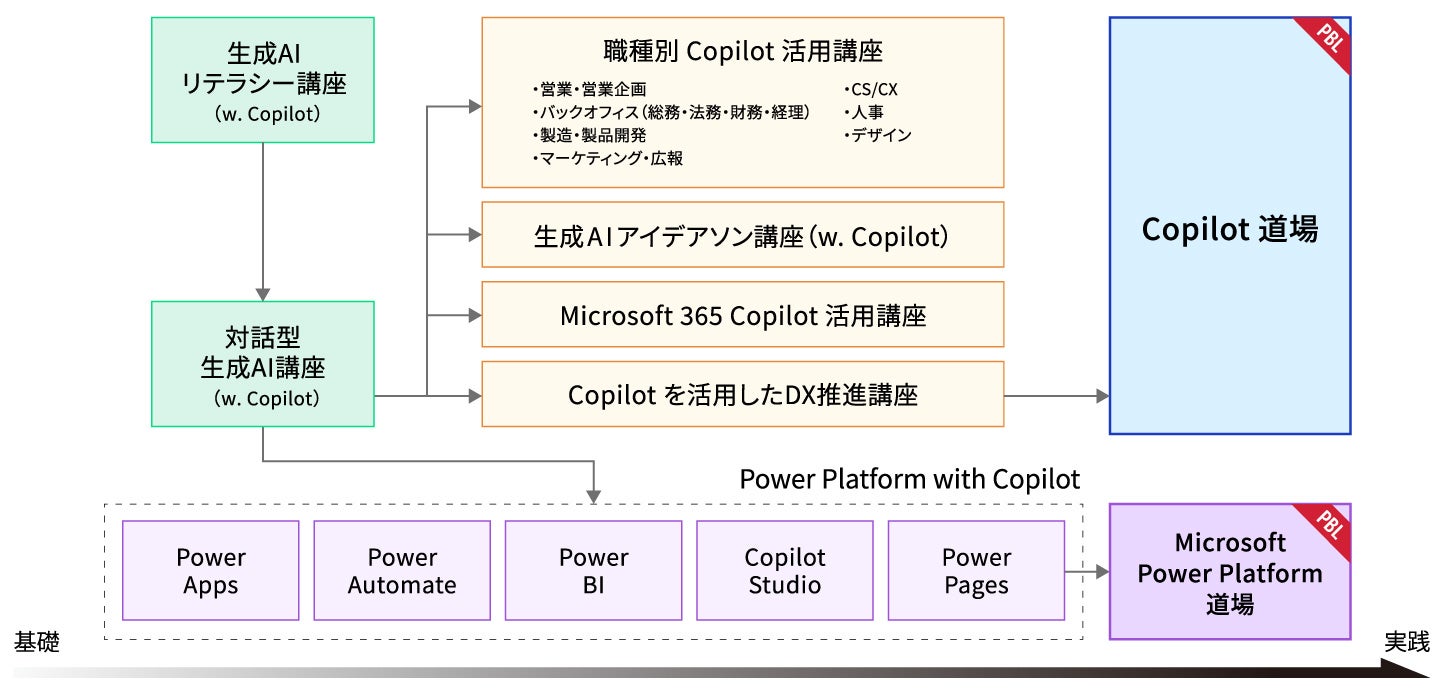 生成AI
リテラシー講座
（w. Copilot）

対話型
生成AI講座
（w. Copilot）

職種別 Copilot 活用講座
・営業・営業企画
・バックオフィス（総務・法務・財務・経理）
・製造・製品開発
・マーケティング・広報
・CS/CX
・人事
・デザイン

生成AIアイデアソン講座（w. Copilot）

Microsoft 365 Copilot 活用講座

Copilot を活用したDX推進講座

PBL
Copilot 道場

Power Platform with Copilot

Power Apps

Power Automate

Power BI

Copilot Studio

Power Pages

PBL
Microsoft Power Platform 道場

基礎

実践